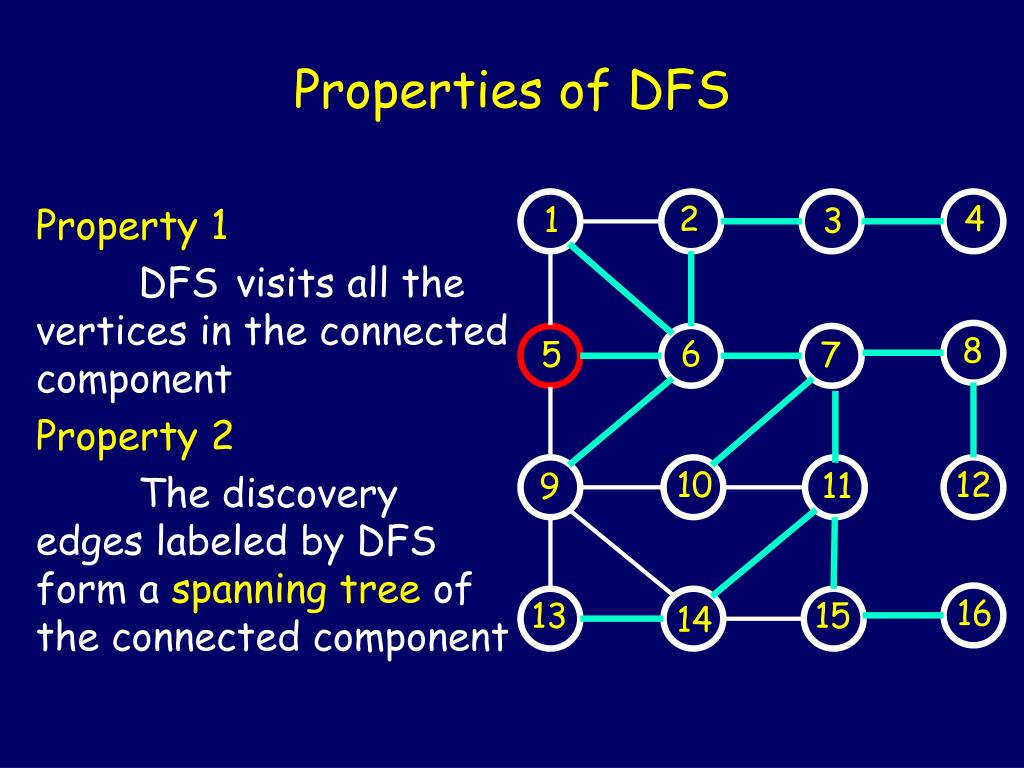 Properties of DFS

Property 1

DFS visits all the vertices in the connected component

Property 2

The discovery edges labeled by DFS form a spanning tree of the connected component

1 2 3 4
5 6 7 8
9 10 11 12
13 14 15 16